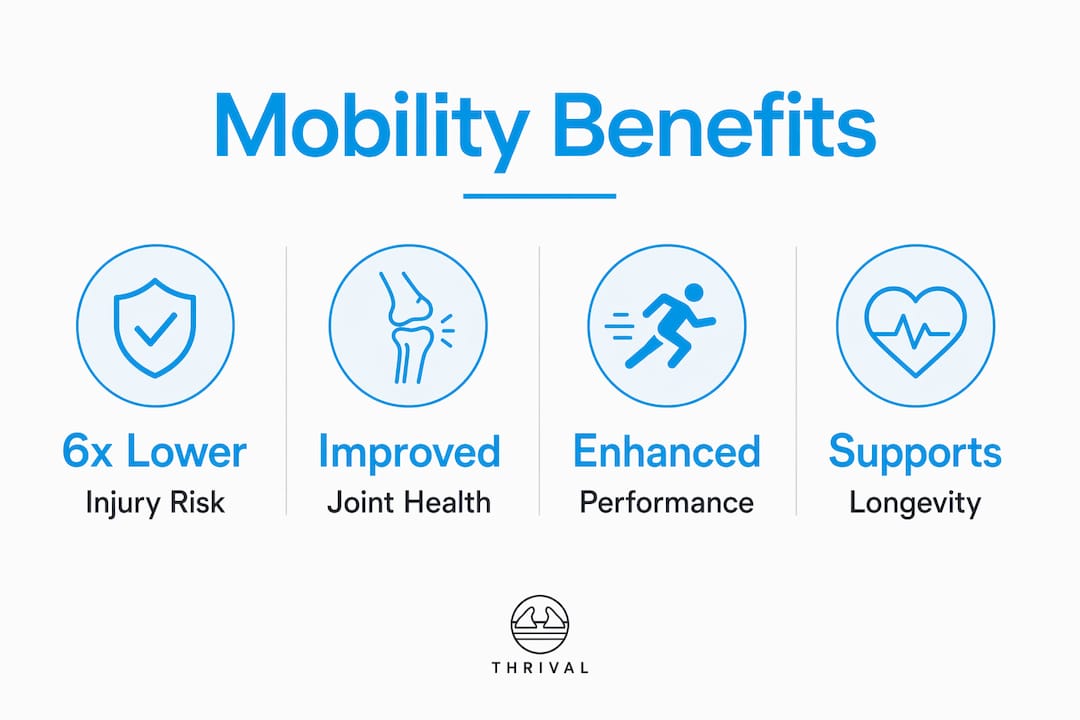 Mobility Benefits

6x Lower
Injury Risk

Improved
Joint Health

Enhanced
Performance

Supports
Longevity

THRIVAL